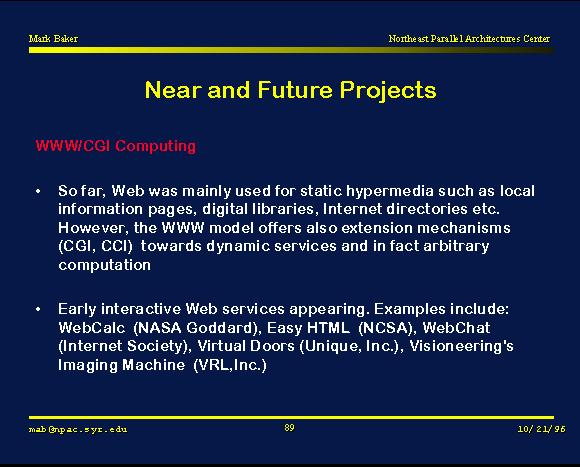 Mark Baker

Northeast Parallel Architectures Center

Near and Future Projects

WWW/CGI Computing

• So far, Web was mainly used for static hypermedia such as local information pages, digital libraries, Internet directories etc. However, the WWW model offers also extension mechanisms (CGI, CCI) towards dynamic services and in fact arbitrary computation

• Early interactive Web services appearing. Examples include: WebCalc (NASA Goddard), Easy HTML (NCSA), WebChat (Internet Society), Virtual Doors (Unique, Inc.), Visioneering's Imaging Machine (VRL,Inc.)

mab@npac.syr.edu

89

10/21/96